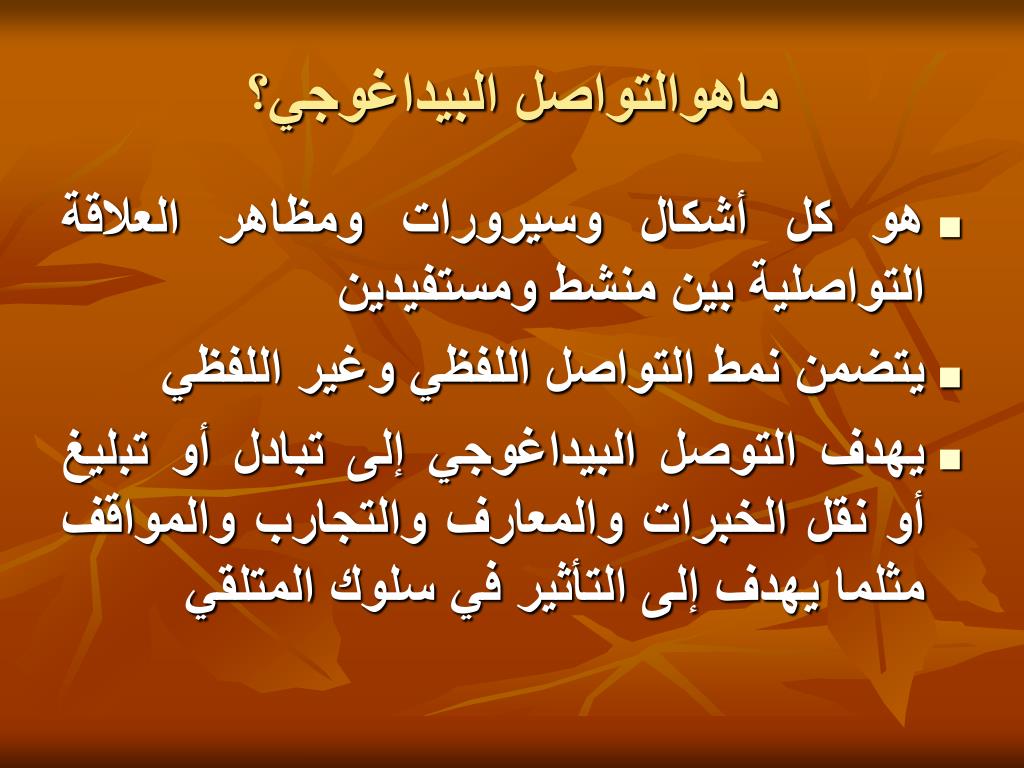 ماهوالتواصل البيداغوجي؟

▪ هو كل أشكال وسيرورات ومظاهر العلاقة التواصلية بين منشط ومستفيدين

▪ يتضمن نمط التواصل اللفظي وغير اللفظي

▪ يهدف التوصل البيداغوجي إلى تبادل أو تبليغ أو نقل الخبرات والمعارف والتجارب والمواقف مثلما يهدف إلى التأثير في سلوك المتلقي